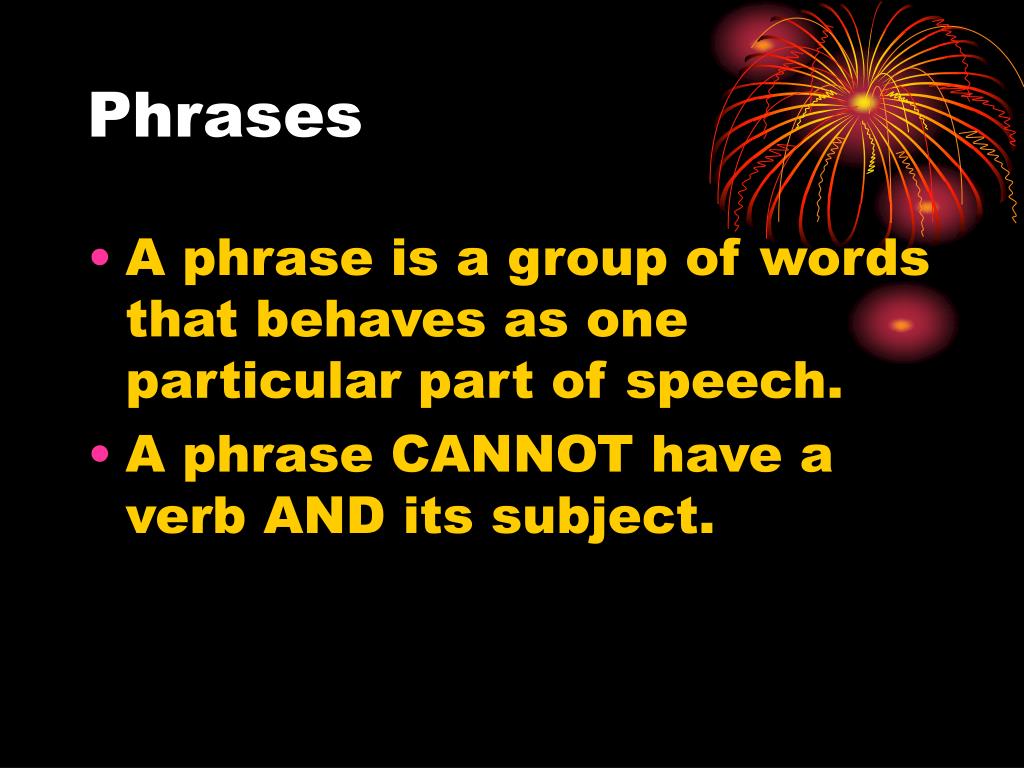 Phrases

• A phrase is a group of words that behaves as one particular part of speech.
• A phrase CANNOT have a verb AND its subject.